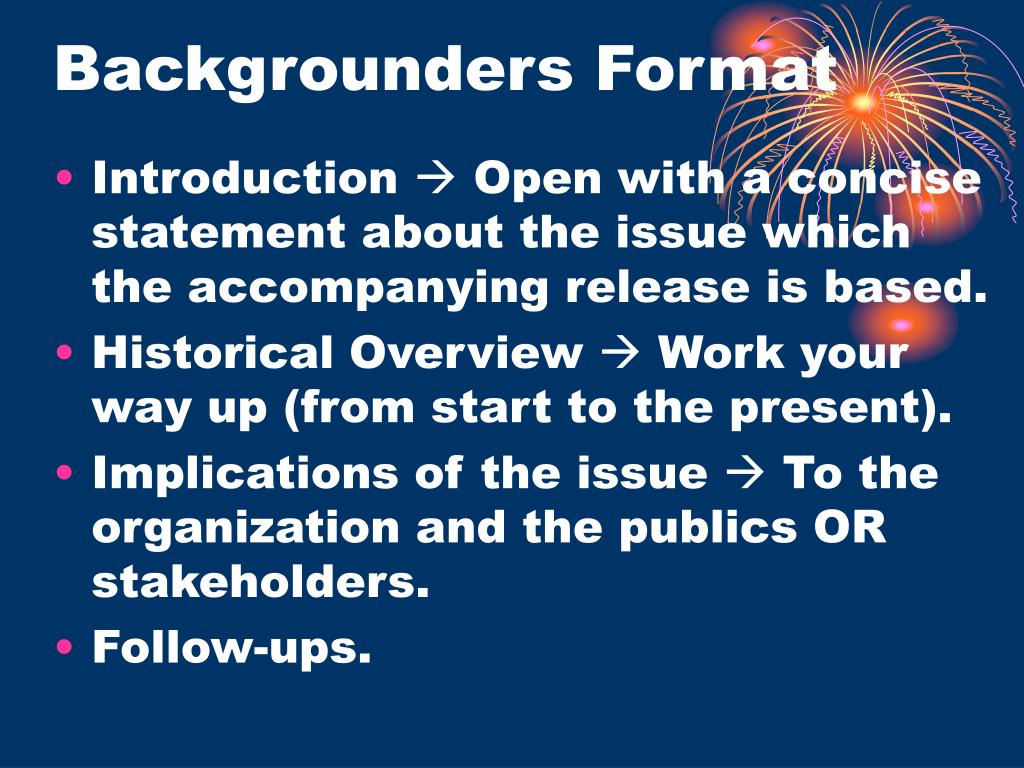 Backgrounders Format

• Introduction → Open with a concise statement about the issue which the accompanying release is based.
• Historical Overview → Work your way up (from start to the present).
• Implications of the issue → To the organization and the publics OR stakeholders.
• Follow-ups.